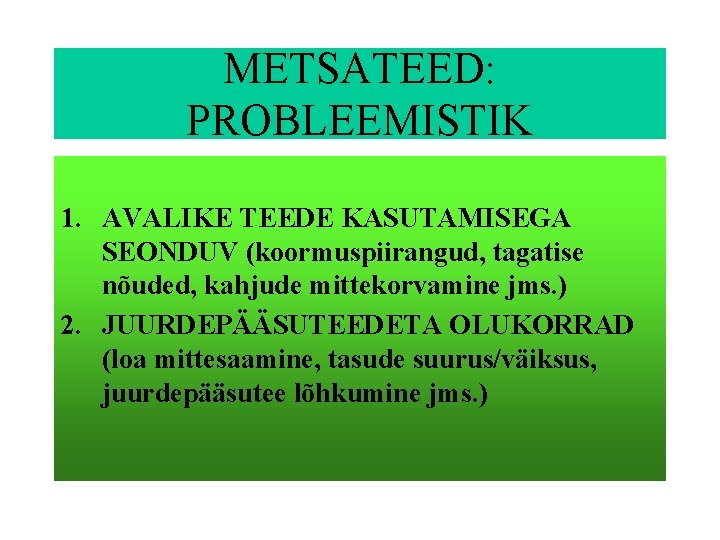 METSATEED: PROBLEEMISTIK

1. AVALIKE TEEDE KASUTAMISEGA SEONDUV (koormuspiirangud, tagatise nõuded, kahjude mittekorvamine jms.)
2. JUURDEPÄÄSUTEEDETA OLUKORRAD (loa mittesaamine, tasude suurus/väiksus, juurdepääsutee lõhkumine jms.)